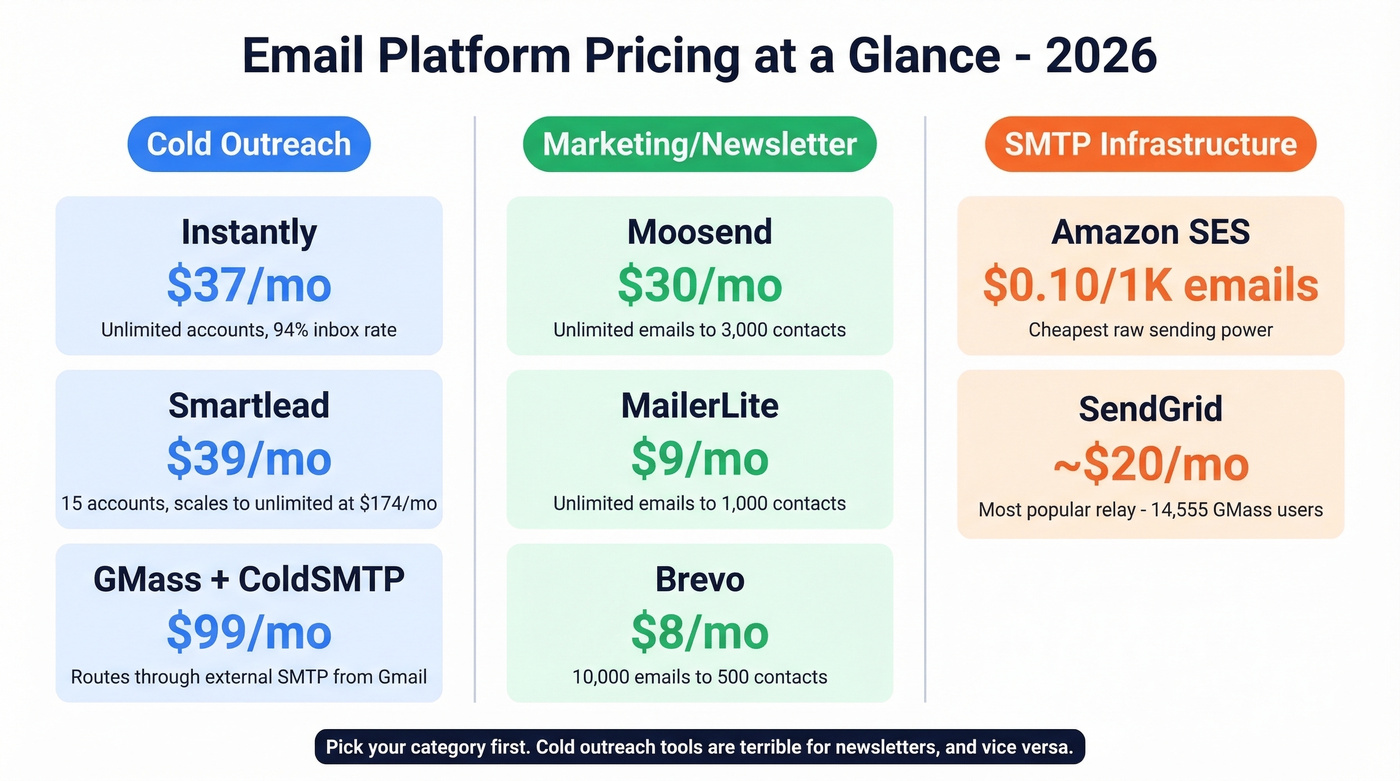 Email Platform Pricing at a Glance - 2026

Cold Outreach

Instantly
\$37/mo
Unlimited accounts, 94% inbox rate

Smartlead
\$39/mo
15 accounts, scales to unlimited at \$174/mo

GMass + ColdSMTP
\$99/mo
Routes through external SMTP from Gmail

Marketing/Newsletter

Moosend
\$30/mo
Unlimited emails to 3,000 contacts

MailerLite
\$9/mo
Unlimited emails to 1,000 contacts

Brevo
\$8/mo
10,000 emails to 500 contacts

SMTP Infrastructure

Amazon SES
\$0.10/1K emails
Cheapest raw sending power

SendGrid
~\$20/mo
Most popular relay - 14,555 GMass users

Pick your category first. Cold outreach tools are terrible for newsletters, and vice versa.